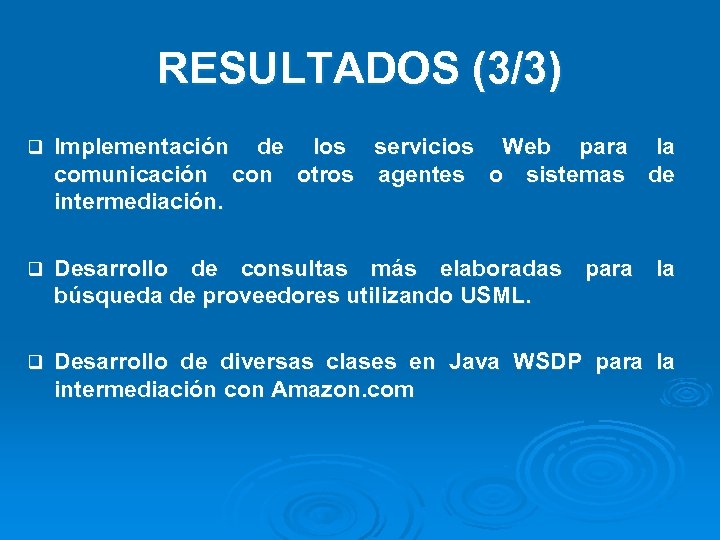 RESULTADOS (3/3)

❑ Implementación de los servicios Web para la comunicación con otros agentes o sistemas de intermediación.

❑ Desarrollo de consultas más elaboradas para la búsqueda de proveedores utilizando USML.

❑ Desarrollo de diversas clases en Java WSDP para la intermediación con Amazon.com